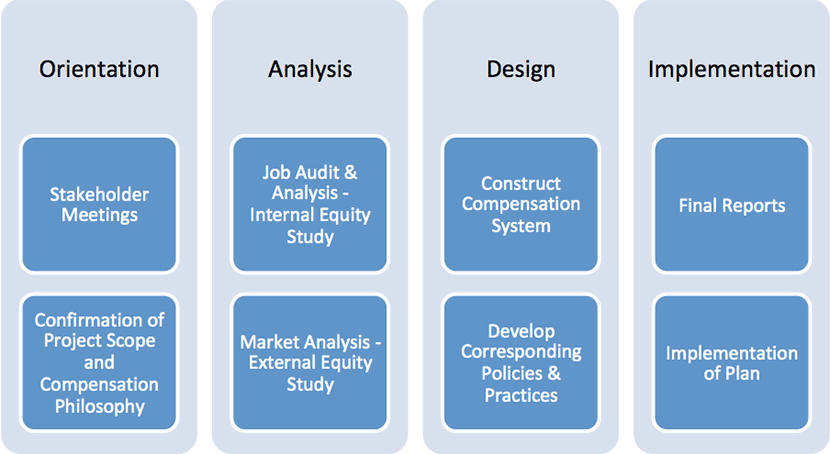 Orientation

Stakeholder Meetings

Confirmation of Project Scope and Compensation Philosophy

Analysis

Job Audit & Analysis - Internal Equity Study

Market Analysis - External Equity Study

Design

Construct Compensation System

Develop Corresponding Policies & Practices

Implementation

Final Reports

Implementation of Plan